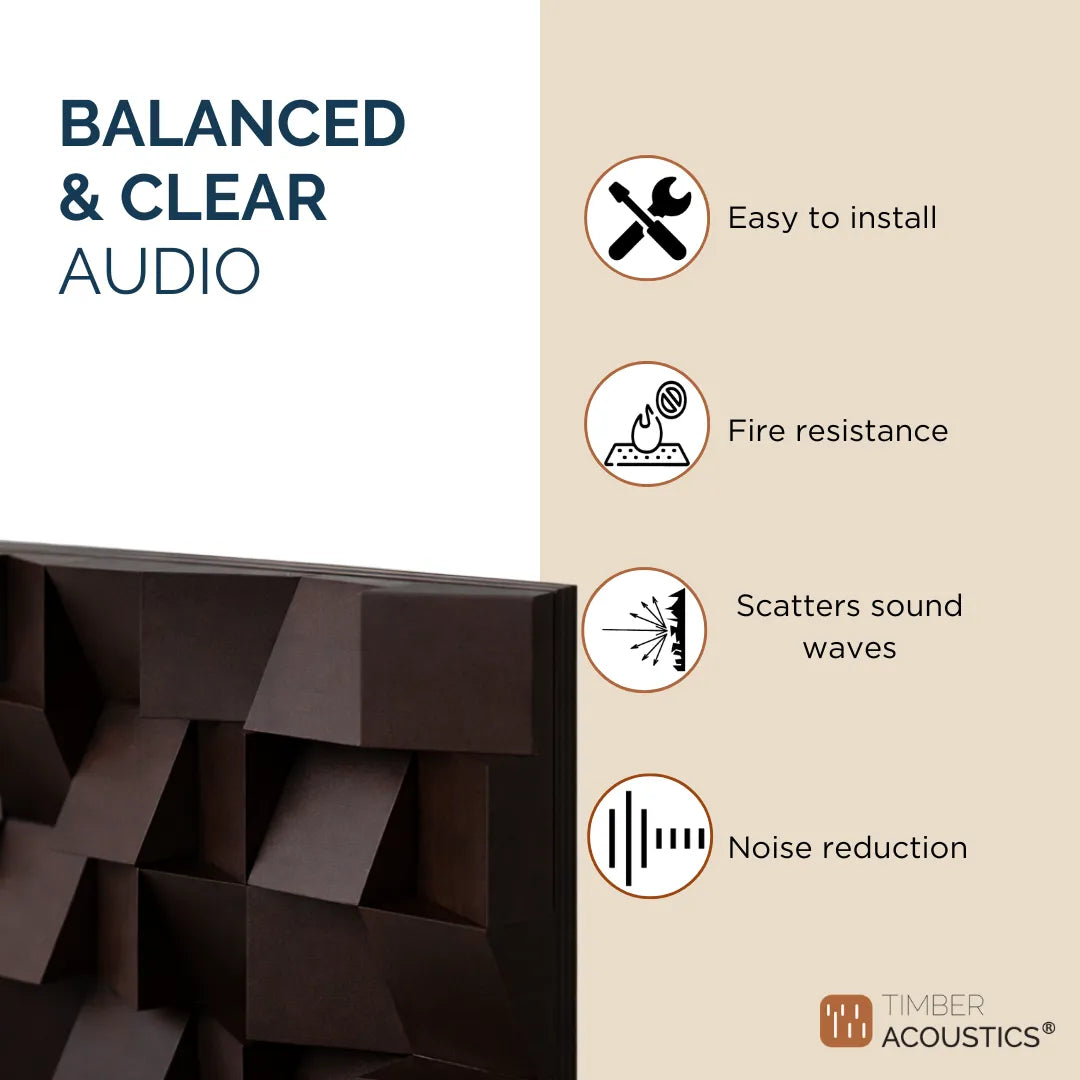 BALANCED & CLEAR AUDIO

Easy to install

Fire resistance

Scatters sound waves

Noise reduction

TIMBER ACOUSTICS®